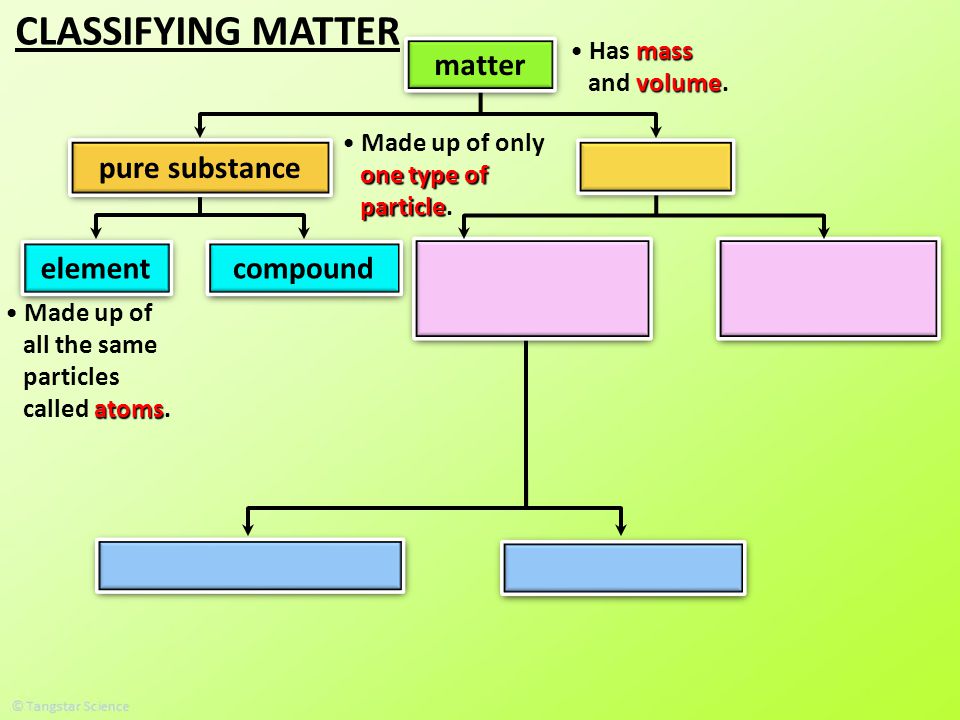 CLASSIFYING MATTER

matter

• Has mass and volume.

pure substance

• Made up of only one type of particle.

element

compound

• Made up of all the same particles called atoms.

© Tangstar Science